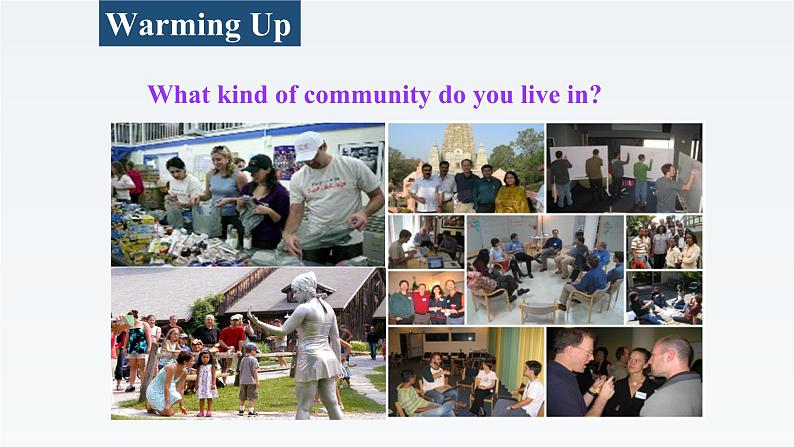 Warming Up

What kind of community do you live in?